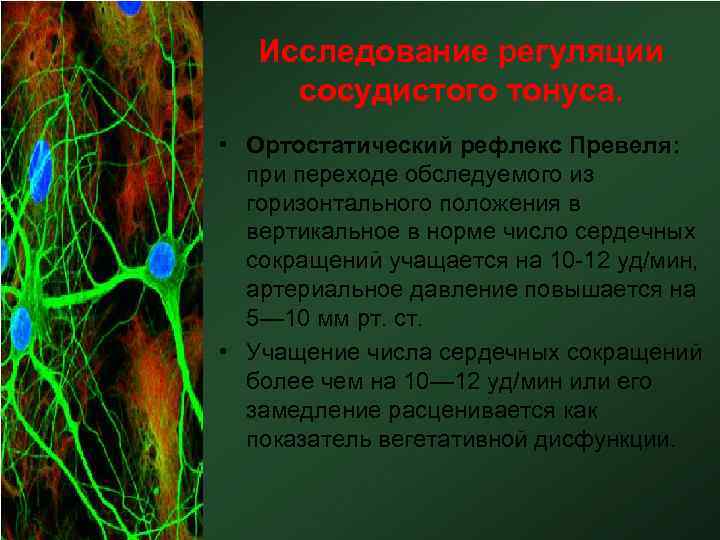 Исследование регуляции сосудистого тонуса.

• Ортостатический рефлекс Превеля: при переходе обследуемого из горизонтального положения в вертикальное в норме число сердечных сокращений учащается на 10-12 уд/мин, артериальное давление повышается на 5—10 мм рт. ст.

• Учащение числа сердечных сокращений более чем на 10—12 уд/мин или его замедление расценивается как показатель вегетативной дисфункции.